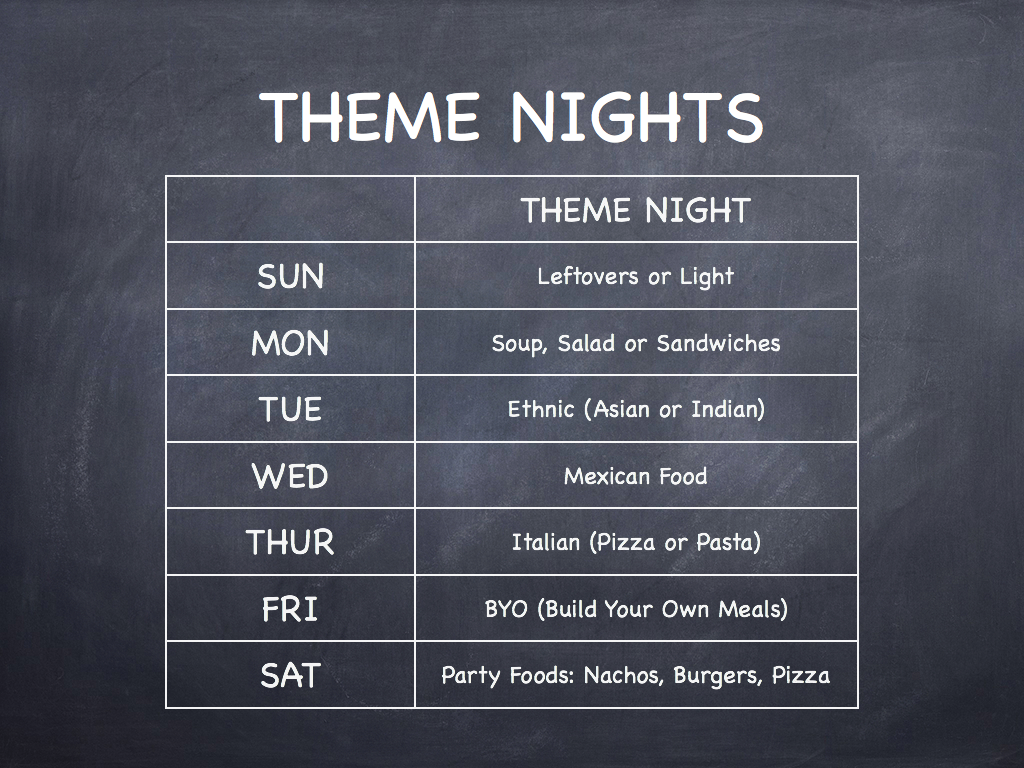 THEME NIGHTS

|  | THEME NIGHT |
|---|---|
| SUN | Leftovers or Light |
| MON | Soup, Salad or Sandwiches |
| TUE | Ethnic (Asian or Indian) |
| WED | Mexican Food |
| THUR | Italian (Pizza or Pasta) |
| FRI | BYO (Build Your Own Meals) |
| SAT | Party Foods: Nachos, Burgers, Pizza |